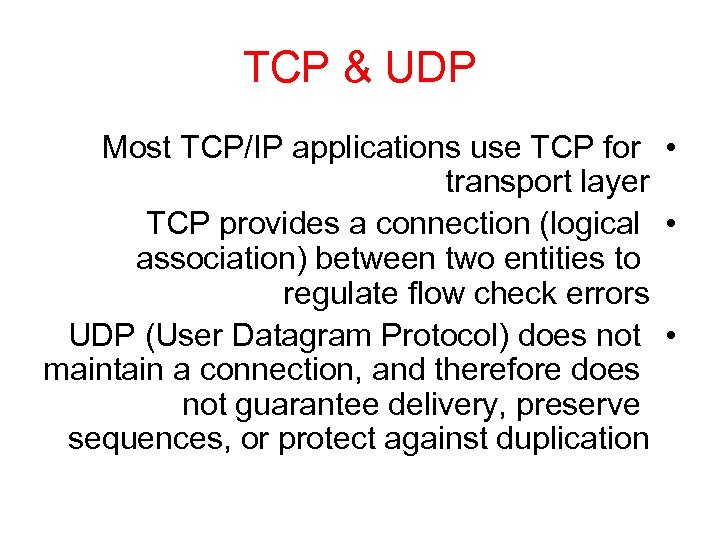 TCP & UDP

• Most TCP/IP applications use TCP for transport layer

• TCP provides a connection (logical association) between two entities to regulate flow check errors

• UDP (User Datagram Protocol) does not maintain a connection, and therefore does not guarantee delivery, preserve sequences, or protect against duplication